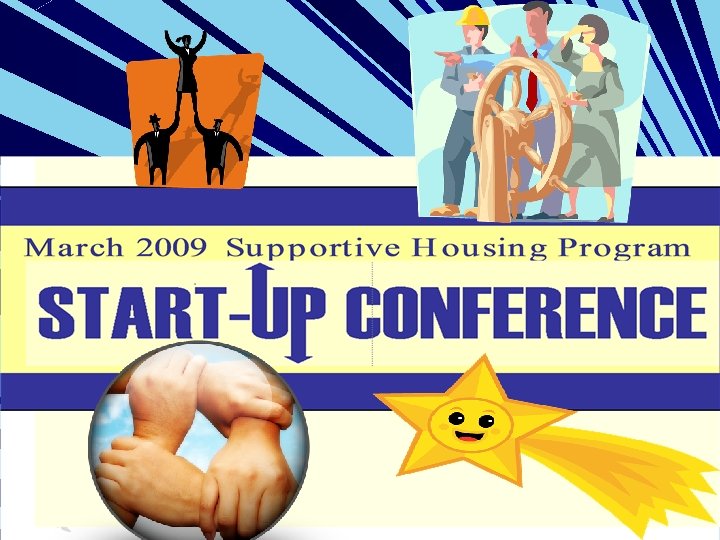 March 2009 Supportive Housing Program

START-UP CONFERENCE